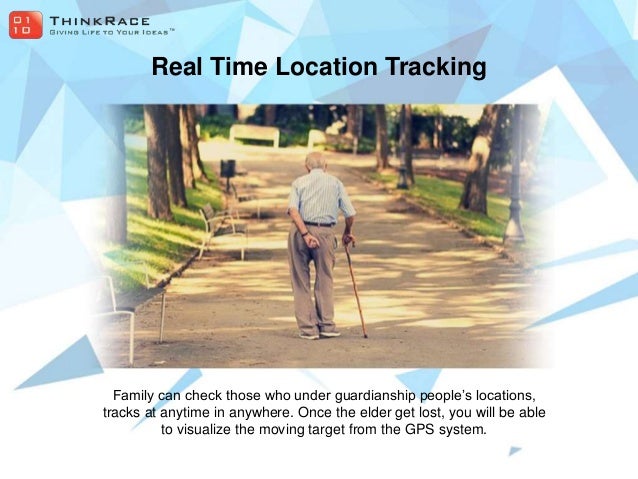 01
10
THINKRACE
GIVING LIFE TO YOUR IDEAS™

Real Time Location Tracking

Family can check those who under guardianship people's locations, tracks at anytime in anywhere. Once the elder get lost, you will be able to visualize the moving target from the GPS system.